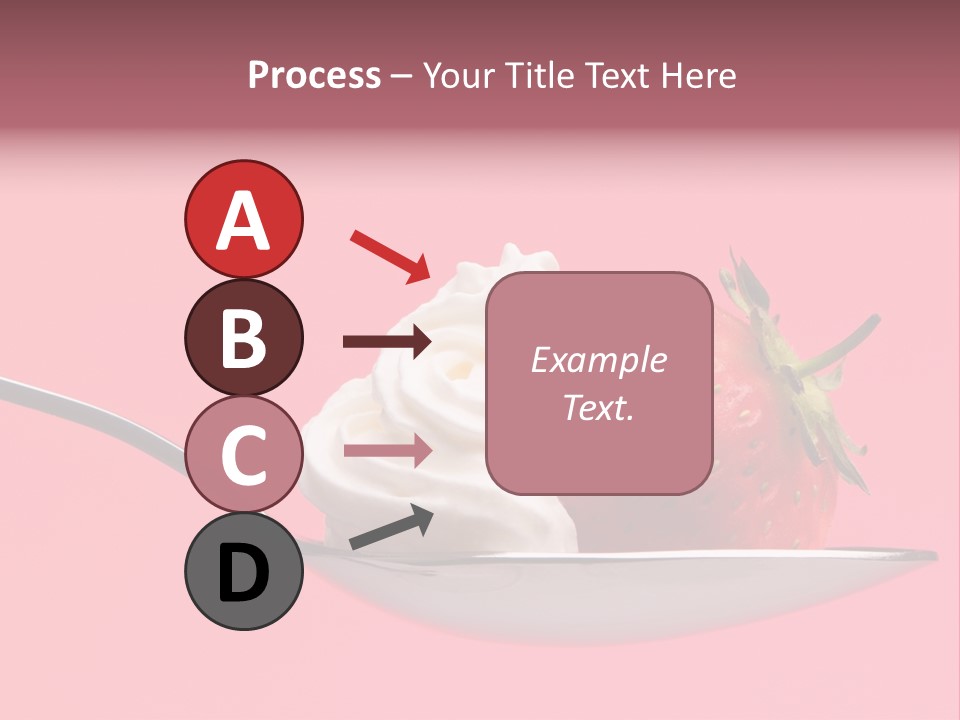 Process – Your Title Text Here

A

B

C

D

Example Text.